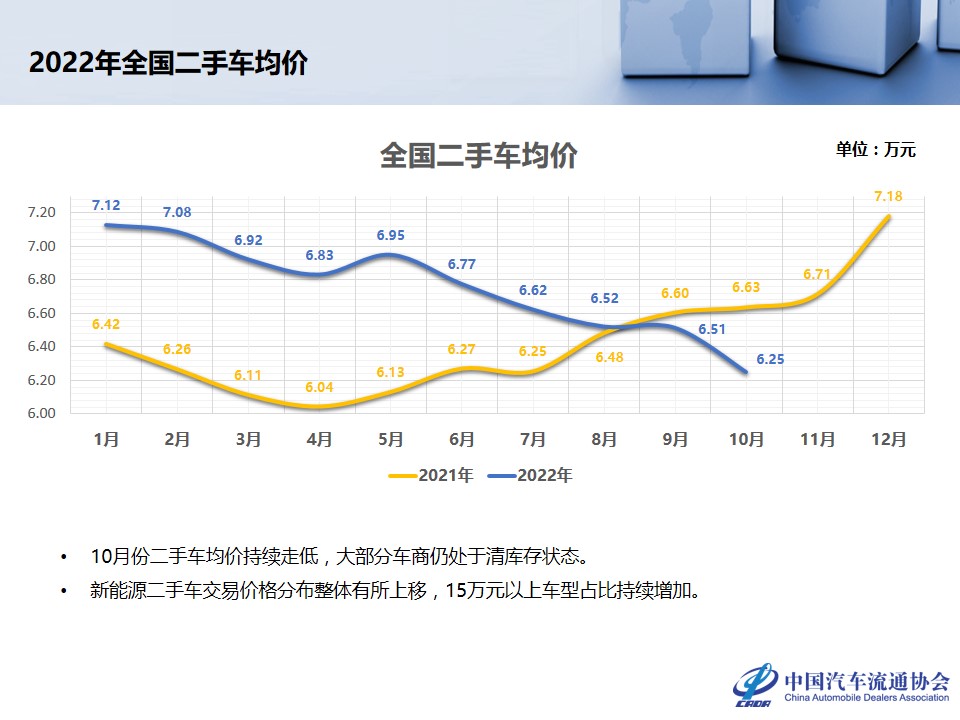 2022年全国二手车均价

全国二手车均价

单位：万元

7.20
7.00
6.80
6.60
6.40
6.20
6.00

7.12 7.08 6.92 6.83 6.95 6.77 6.62 6.52 6.51 6.25

6.42 6.26 6.11 6.04 6.13 6.27 6.25 6.48 6.60 6.63 6.71 7.18

1月 2月 3月 4月 5月 6月 7月 8月 9月 10月 11月 12月

2021年 2022年

• 10月份二手车均价持续走低，大部分车商仍处于清库存状态。

• 新能源二手车交易价格分布整体有所上移，15万元以上车型占比持续增加。

CADA 中国汽车流通协会 China Automobile Dealers Association